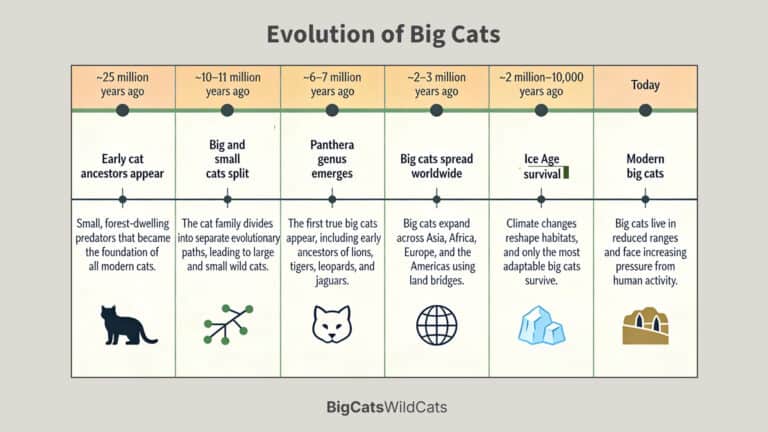 Evolution of Big Cats

| ~25 million years ago | ~10–11 million years ago | ~6–7 million years ago | ~2–3 million years ago | ~2 million–10,000 years ago | Today |
|---|---|---|---|---|---|
| Early cat ancestors appear | Big and small cats split | Panthera genus emerges | Big cats spread worldwide | Ice Age survival | Modern big cats |
| Small, forest-dwelling predators that became the foundation of all modern cats. | The cat family divides into separate evolutionary paths, leading to large and small wild cats. | The first true big cats appear, including early ancestors of lions, tigers, leopards, and jaguars. | Big cats expand across Asia, Africa, Europe, and the Americas using land bridges. | Climate changes reshape habitats, and only the most adaptable big cats survive. | Big cats live in reduced ranges and face increasing pressure from human activity. |

BigCatsWildCats